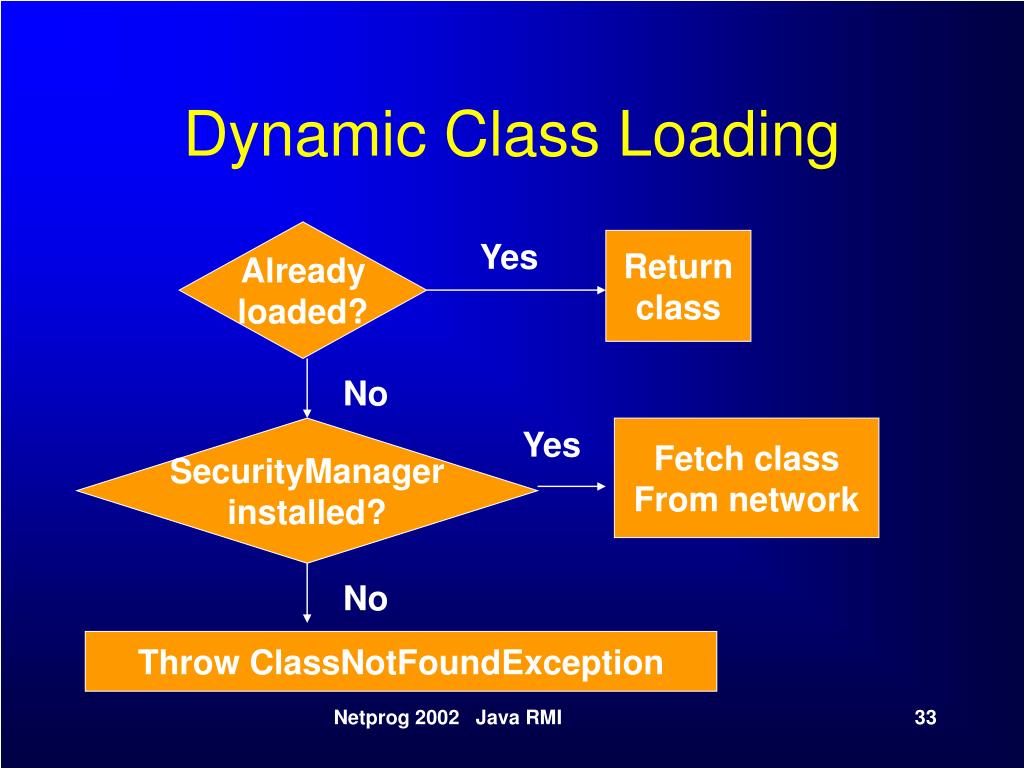 Dynamic Class Loading

Already loaded?

Yes

Return class

No

SecurityManager installed?

Yes

Fetch class From network

No

Throw ClassNotFoundException

Netprog 2002 Java RMI

33